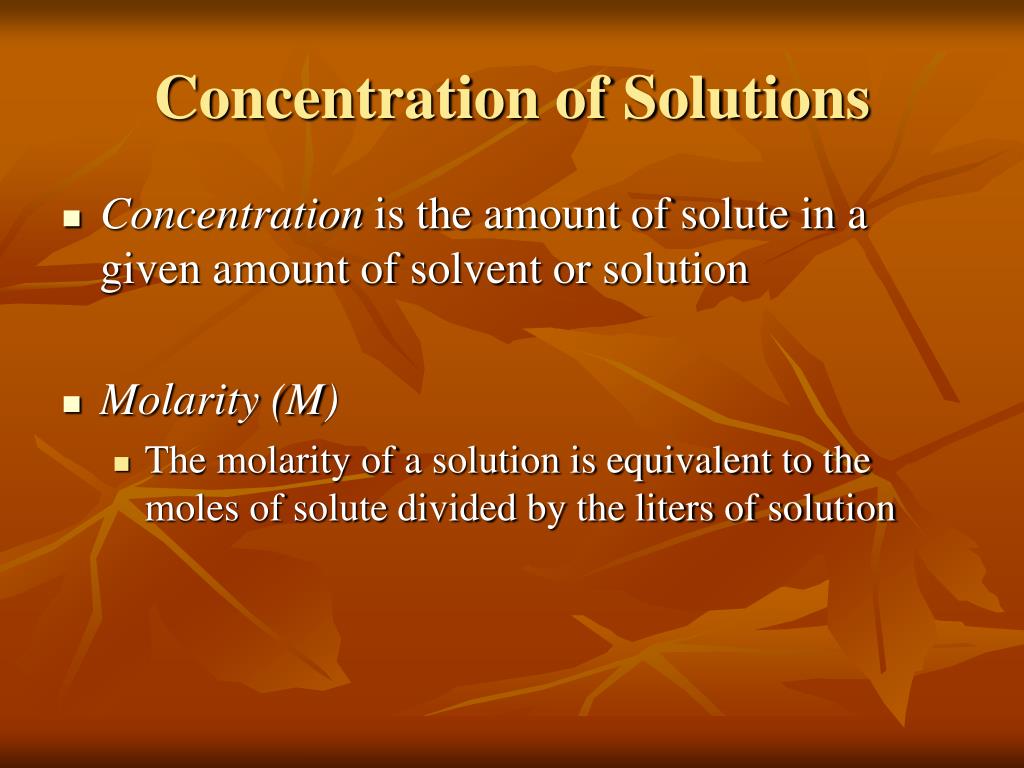 Concentration of Solutions

- Concentration is the amount of solute in a given amount of solvent or solution

- Molarity (M)
  - The molarity of a solution is equivalent to the moles of solute divided by the liters of solution